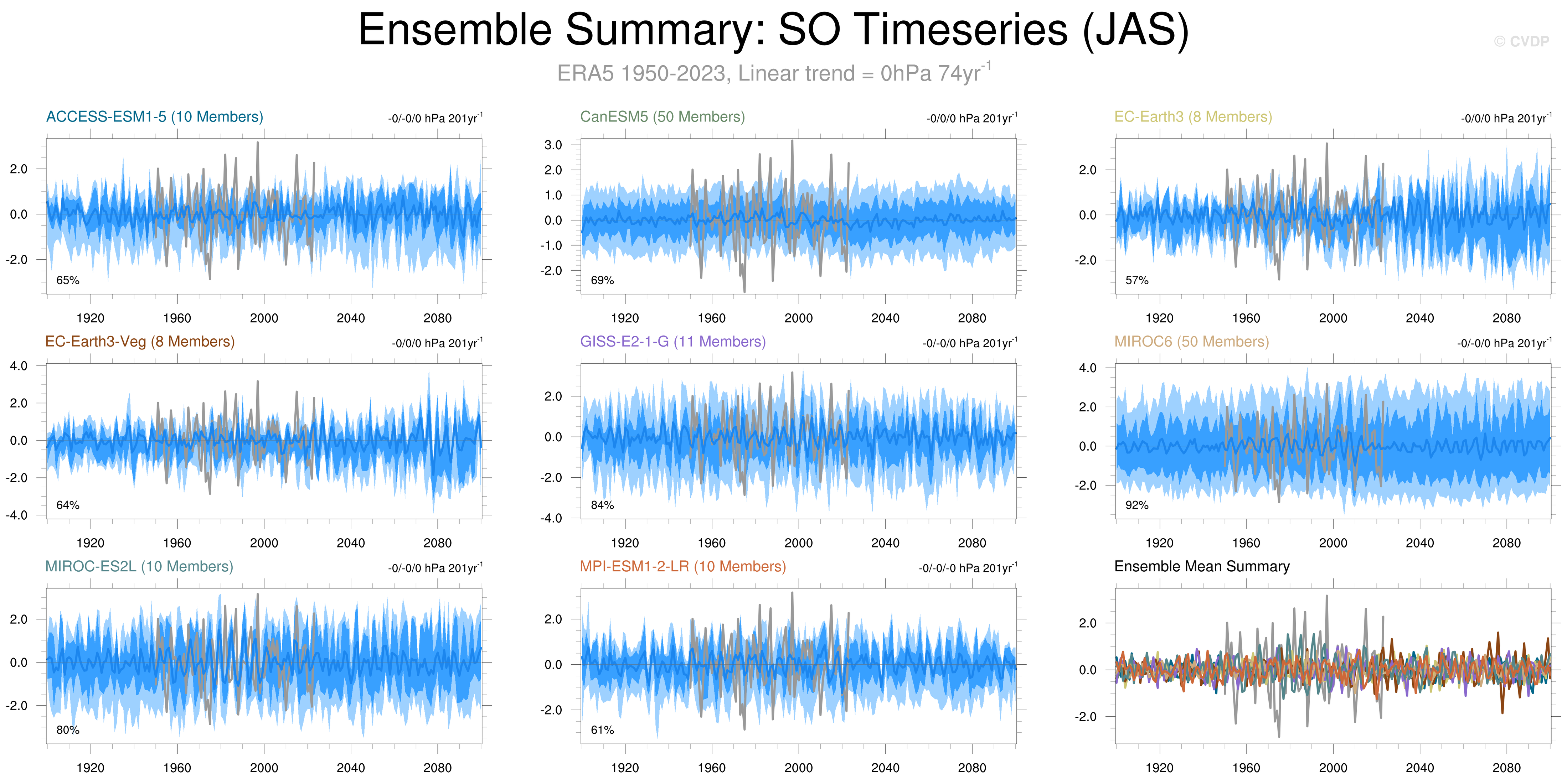 Ensemble Summary: SO Timeseries (JAS)

© CVDP

ERA5 1950-2023, Linear trend = 0hPa 74yr$^{-1}$

ACCESS-ESM1-5 (10 Members)
-0/-0/0 hPa 201yr$^{-1}$
2.0
0.0
-2.0
65%
1920 1960 2000 2040 2080

CanESM5 (50 Members)
-0/0/0 hPa 201yr$^{-1}$
3.0
2.0
1.0
0.0
-1.0
-2.0
69%
1920 1960 2000 2040 2080

EC-Earth3 (8 Members)
-0/0/0 hPa 201yr$^{-1}$
2.0
0.0
-2.0
57%
1920 1960 2000 2040 2080

EC-Earth3-Veg (8 Members)
-0/0/0 hPa 201yr$^{-1}$
4.0
2.0
0.0
-2.0
-4.0
64%
1920 1960 2000 2040 2080

GISS-E2-1-G (11 Members)
-0/-0/0 hPa 201yr$^{-1}$
2.0
0.0
-2.0
-4.0
84%
1920 1960 2000 2040 2080

MIROC6 (50 Members)
-0/-0/0 hPa 201yr$^{-1}$
4.0
2.0
0.0
-2.0
92%
1920 1960 2000 2040 2080

MIROC-ES2L (10 Members)
-0/-0/0 hPa 201yr$^{-1}$
2.0
0.0
-2.0
80%
1920 1960 2000 2040 2080

MPI-ESM1-2-LR (10 Members)
-0/-0/-0 hPa 201yr$^{-1}$
2.0
0.0
-2.0
61%
1920 1960 2000 2040 2080

Ensemble Mean Summary
2.0
0.0
-2.0
1920 1960 2000 2040 2080